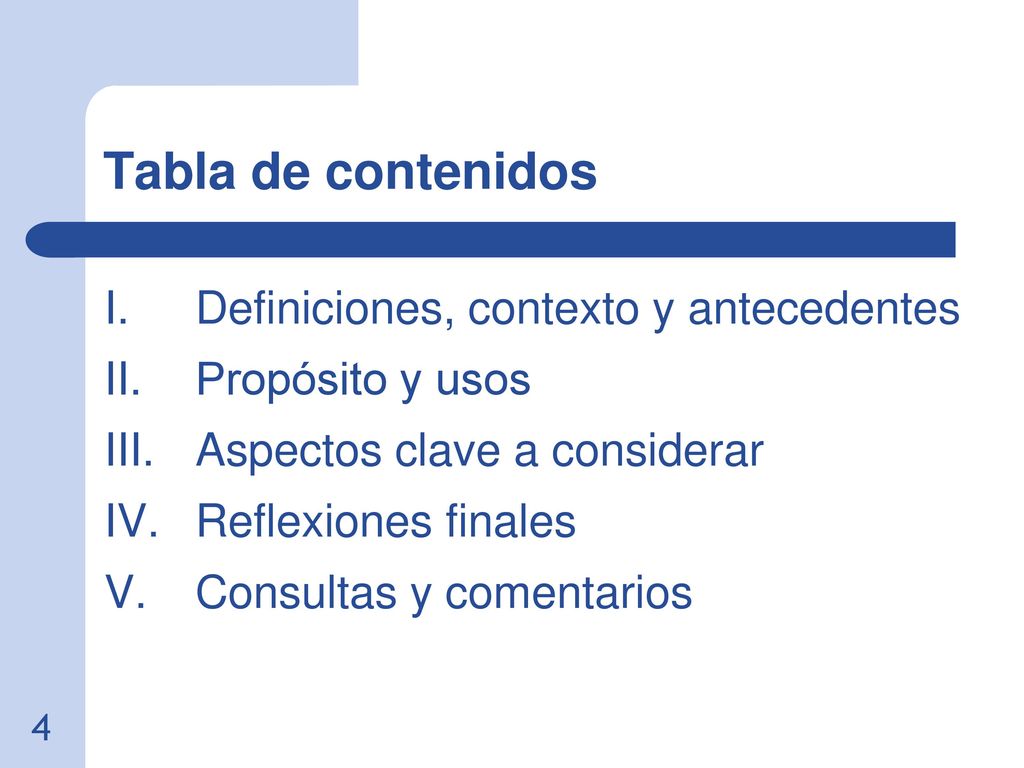 Tabla de contenidos

I. Definiciones, contexto y antecedentes
II. Propósito y usos
III. Aspectos clave a considerar
IV. Reflexiones finales
V. Consultas y comentarios

4